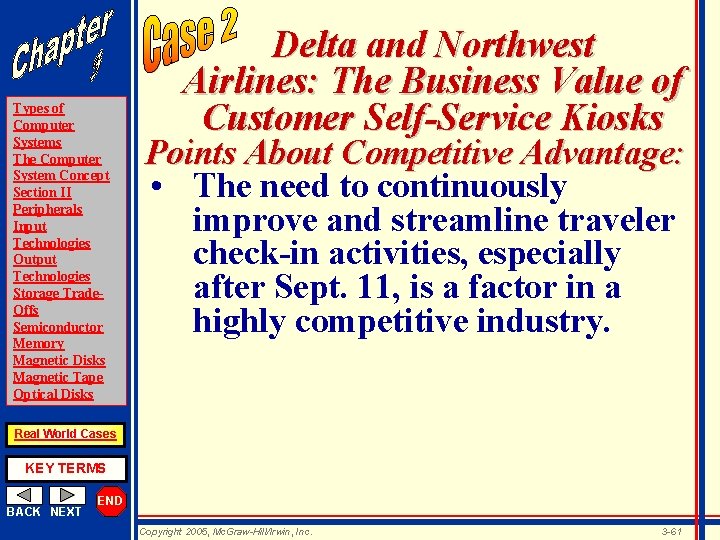 Chapter 3

Types of Computer Systems
The Computer System Concept
Section II
Peripherals
Input Technologies
Output Technologies
Storage Trade-Offs
Semiconductor Memory
Magnetic Disks
Magnetic Tape
Optical Disks

Real World Cases

KEY TERMS

BACK NEXT END

Case 2

Delta and Northwest Airlines: The Business Value of Customer Self-Service Kiosks

Points About Competitive Advantage:

• The need to continuously improve and streamline traveler check-in activities, especially after Sept. 11, is a factor in a highly competitive industry.

Copyright 2005, McGraw-Hill/Irwin, Inc.

3-61